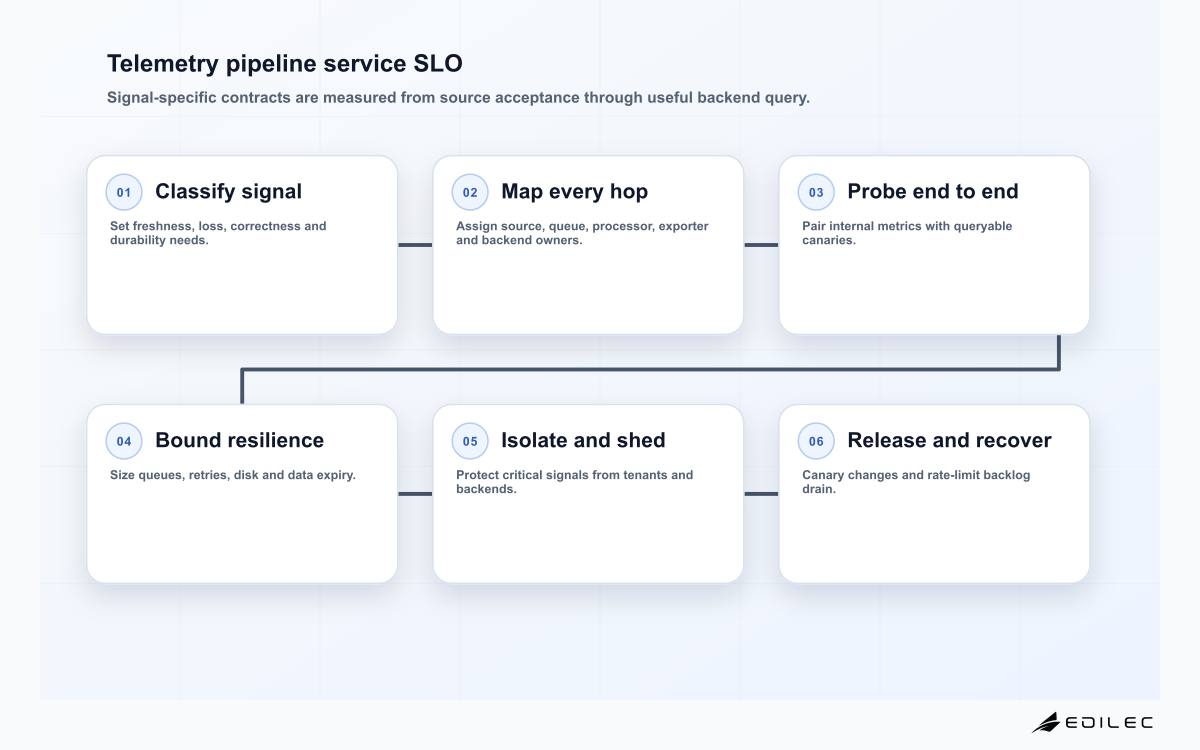 Telemetry pipeline service SLO

Signal-specific contracts are measured from source acceptance through useful backend query.

01 Classify signal

Set freshness, loss, correctness and durability needs.

02 Map every hop

Assign source, queue, processor, exporter and backend owners.

03 Probe end to end

Pair internal metrics with queryable canaries.

04 Bound resilience

Size queues, retries, disk and data expiry.

05 Isolate and shed

Protect critical signals from tenants and backends.

06 Release and recover

Canary changes and rate-limit backlog drain.

EDILEC